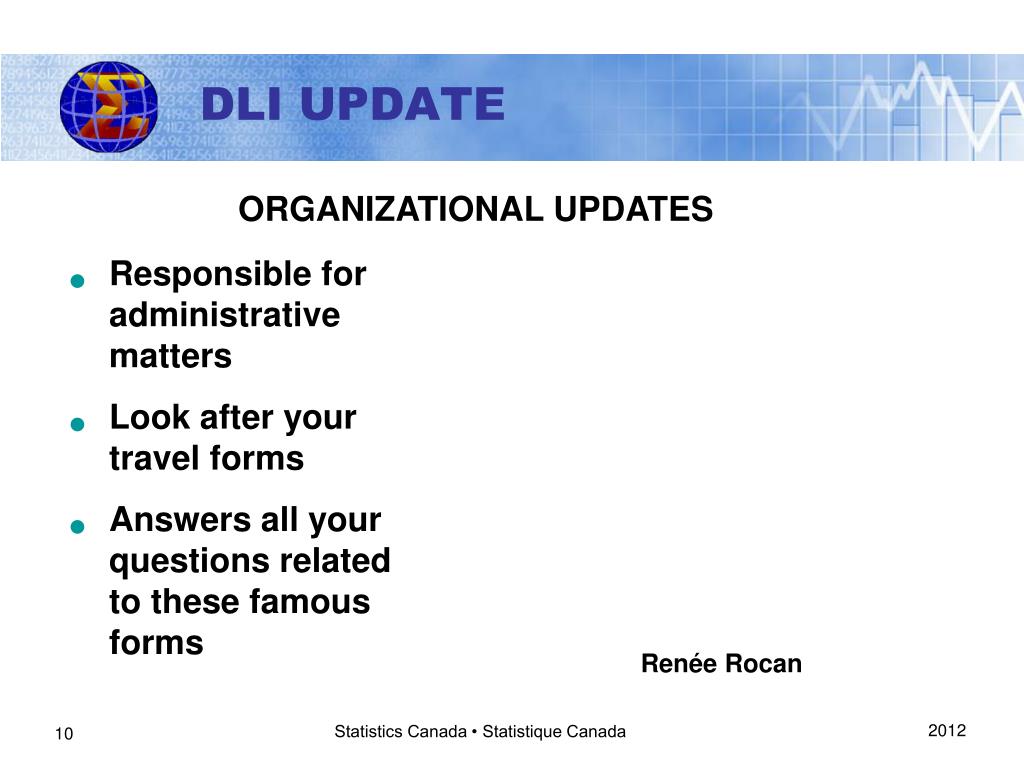 DLI UPDATE

ORGANIZATIONAL UPDATES

- Responsible for administrative matters
- Look after your travel forms
- Answers all your questions related to these famous forms

Renée Rocan

10

Statistics Canada • Statistique Canada

2012